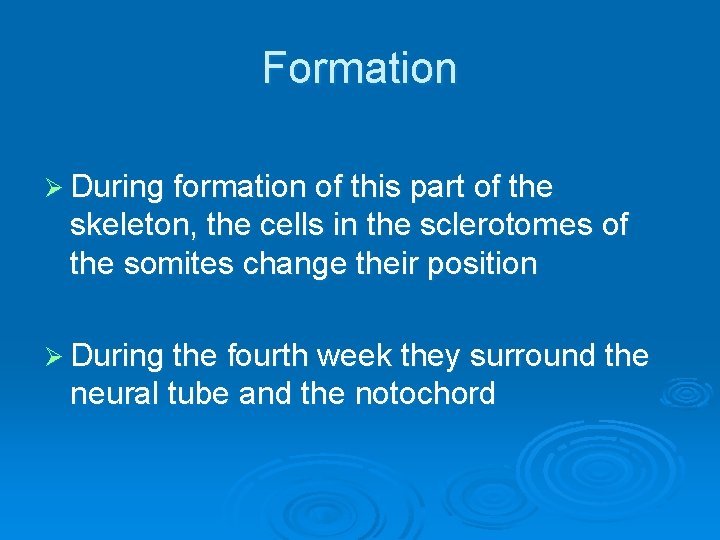 Formation

➢ During formation of this part of the skeleton, the cells in the sclerotomes of the somites change their position

➢ During the fourth week they surround the neural tube and the notochord